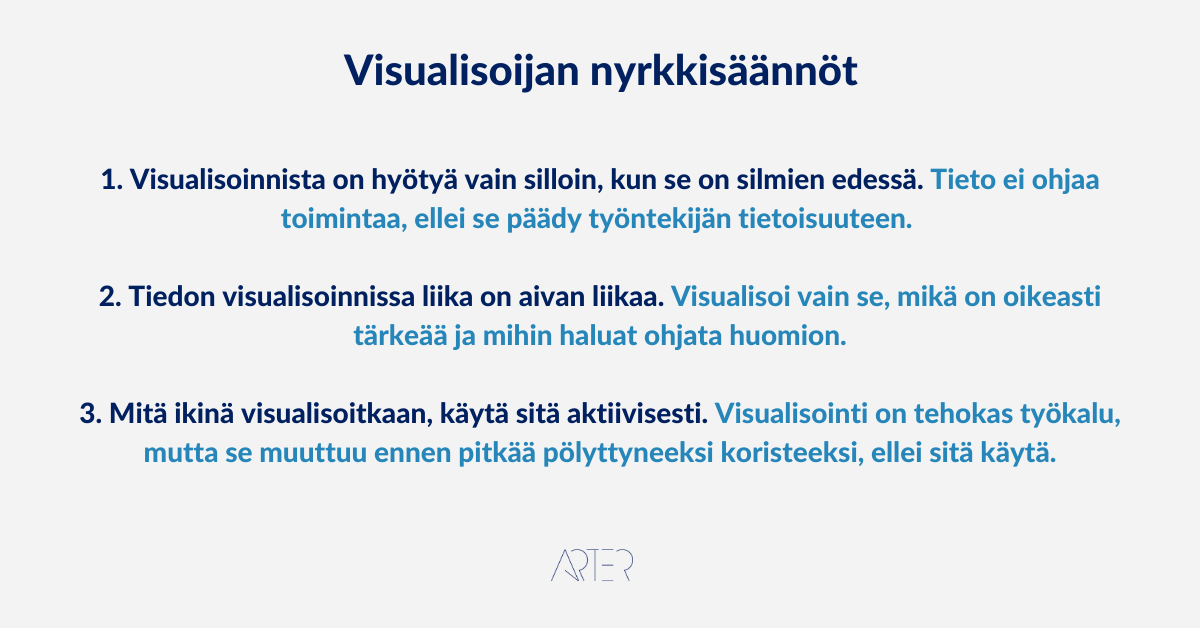 Visualisoijan nyrkkisäännöt

1. Visualisoinnista on hyötyä vain silloin, kun se on silmien edessä. Tieto ei ohjaa toimintaa, ellei se päädy työntekijän tietoisuuteen.

2. Tiedon visualisoinnissa liika on aivan liikaa. Visualisoi vain se, mikä on oikeasti tärkeää ja mihin haluat ohjata huomion.

3. Mitä ikinä visualisoitkaan, käytä sitä aktiivisesti. Visualisointi on tehokas työkalu, mutta se muuttuu ennen pitkää pölyttyneeksi koristeeksi, ellei sitä käytä.

ARTER